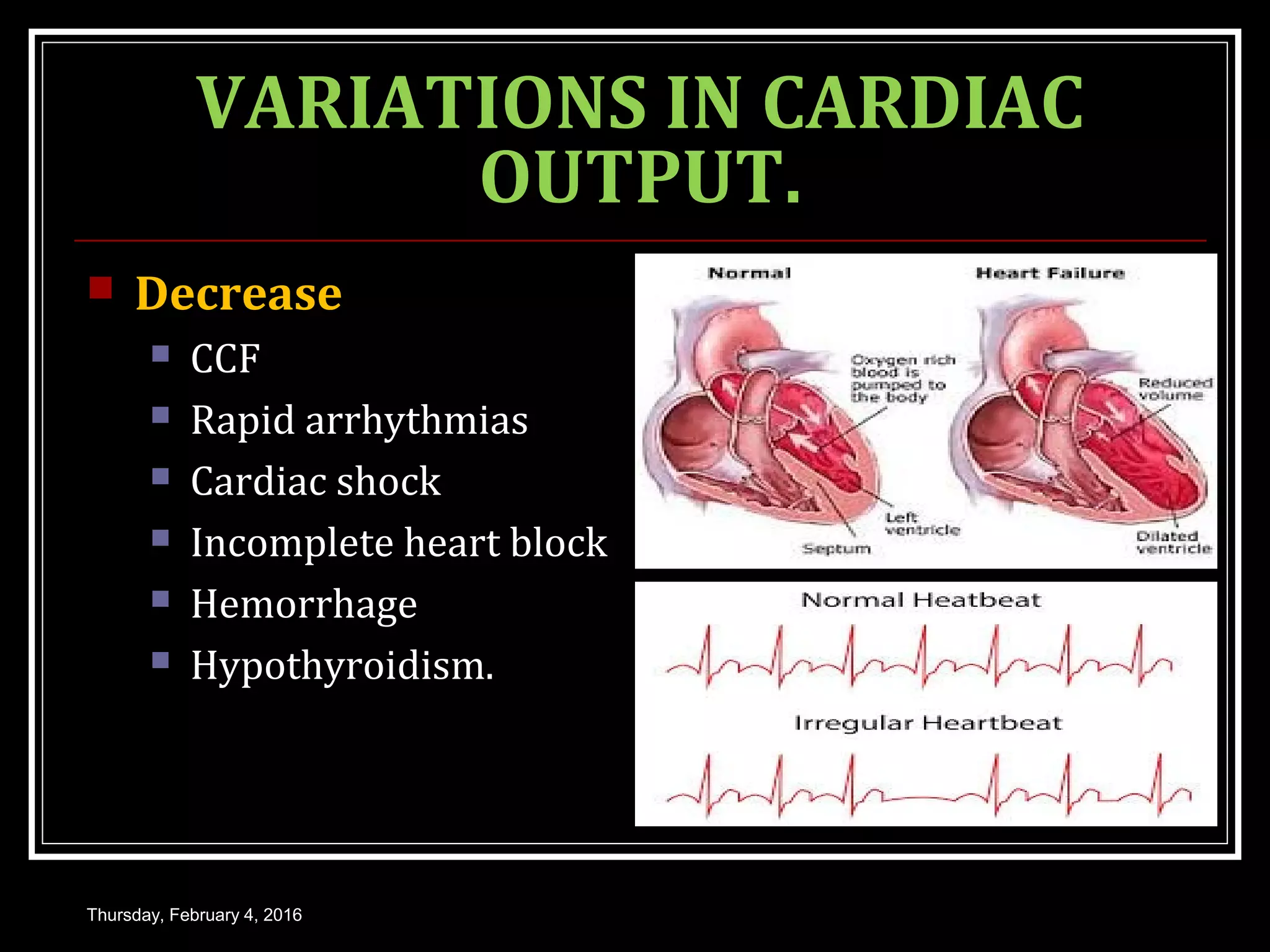 VARIATIONS IN CARDIAC OUTPUT.

Decrease

CCF

Rapid arrhythmias

Cardiac shock

Incomplete heart block

Hemorrhage

Hypothyroidism.

Normal

Heart Failure

Oxygen rich blood is pumped to the body

Reduced volume

Left ventricle

Septum

Dilated ventricle

Normal Heatbeat

Irregular Heartbeat

Thursday, February 4, 2016